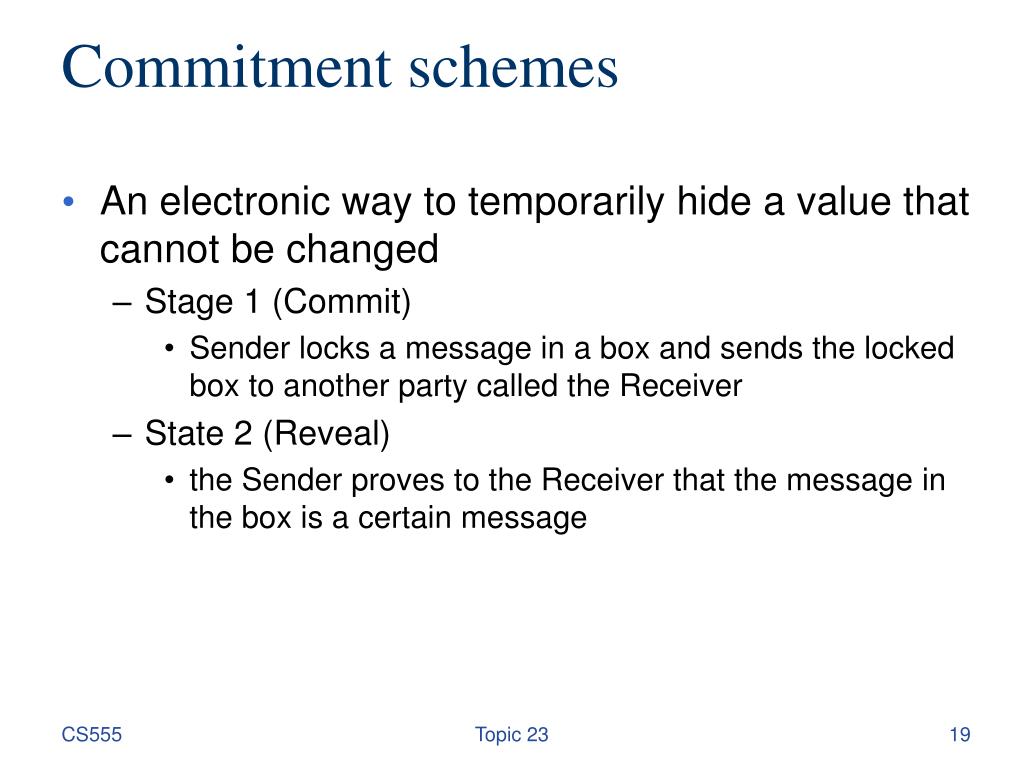 Commitment schemes

• An electronic way to temporarily hide a value that cannot be changed
  – Stage 1 (Commit)
    • Sender locks a message in a box and sends the locked box to another party called the Receiver
  – State 2 (Reveal)
    • the Sender proves to the Receiver that the message in the box is a certain message

CS555

Topic 23

19